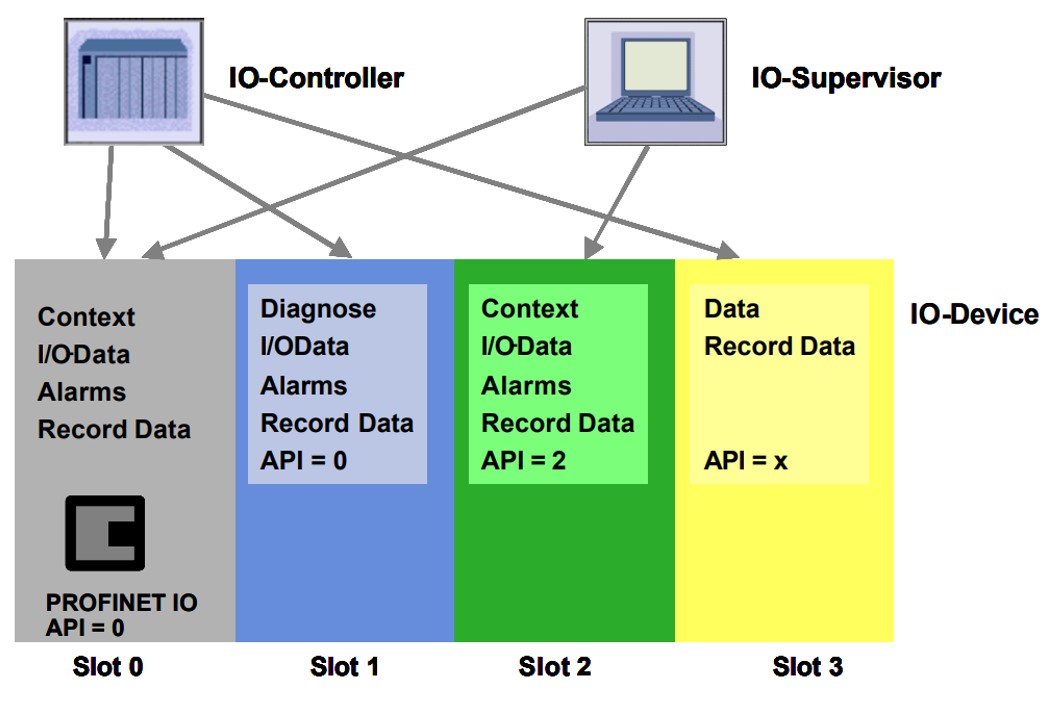 IO-Controller

IO-Supervisor

Context
I/O-Data
Alarms
Record Data

PROFINET IO
API = 0

Diagnose
I/OData
Alarms
Record Data
API = 0

Context
I/O-Data
Alarms
Record Data
API = 2

Data
Record Data

API = x

IO-Device

Slot 0

Slot 1

Slot 2

Slot 3